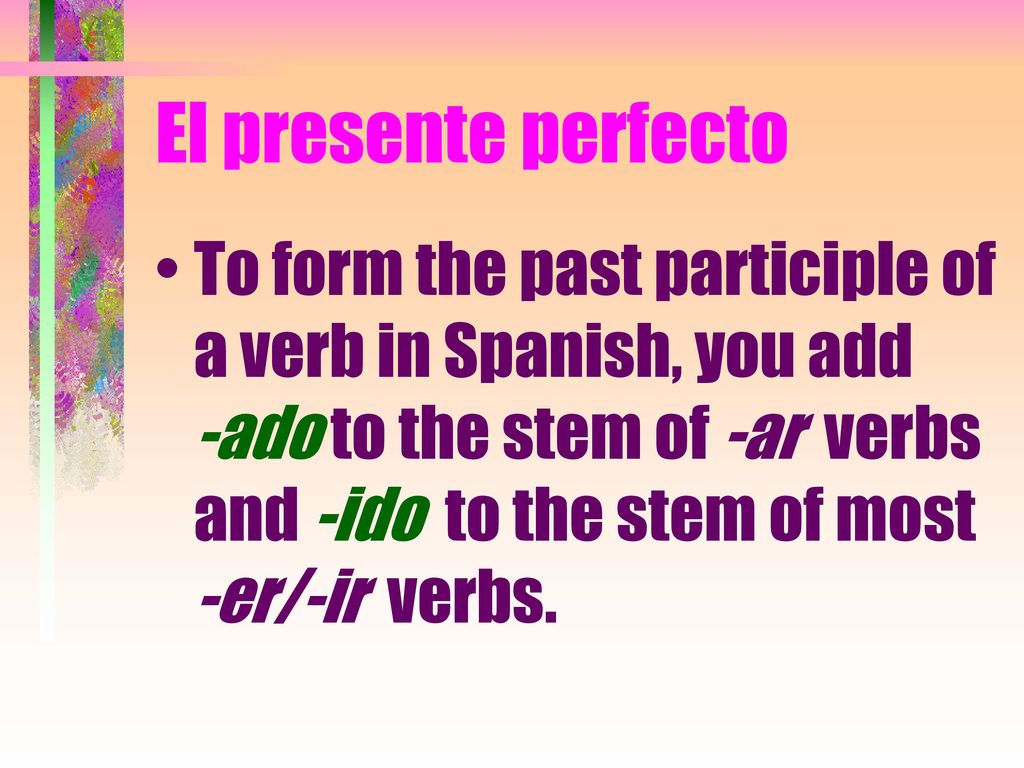 El presente perfecto

• To form the past participle of a verb in Spanish, you add -ado to the stem of -ar verbs and -ido to the stem of most -er/-ir verbs.